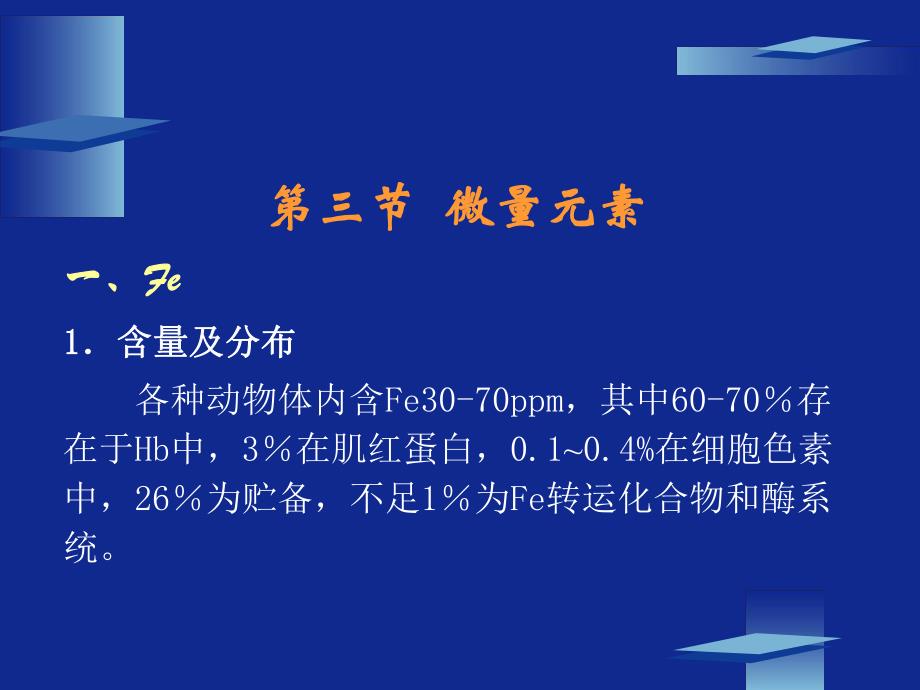 第三节 微量元素

一、Fe

1. 含量及分布

各种动物体内含Fe30-70ppm，其中60-70％存在于Hb中，3％在肌红蛋白，0.1~0.4%在细胞色素中，26％为贮备，不足1％为Fe转运化合物和酶系统。